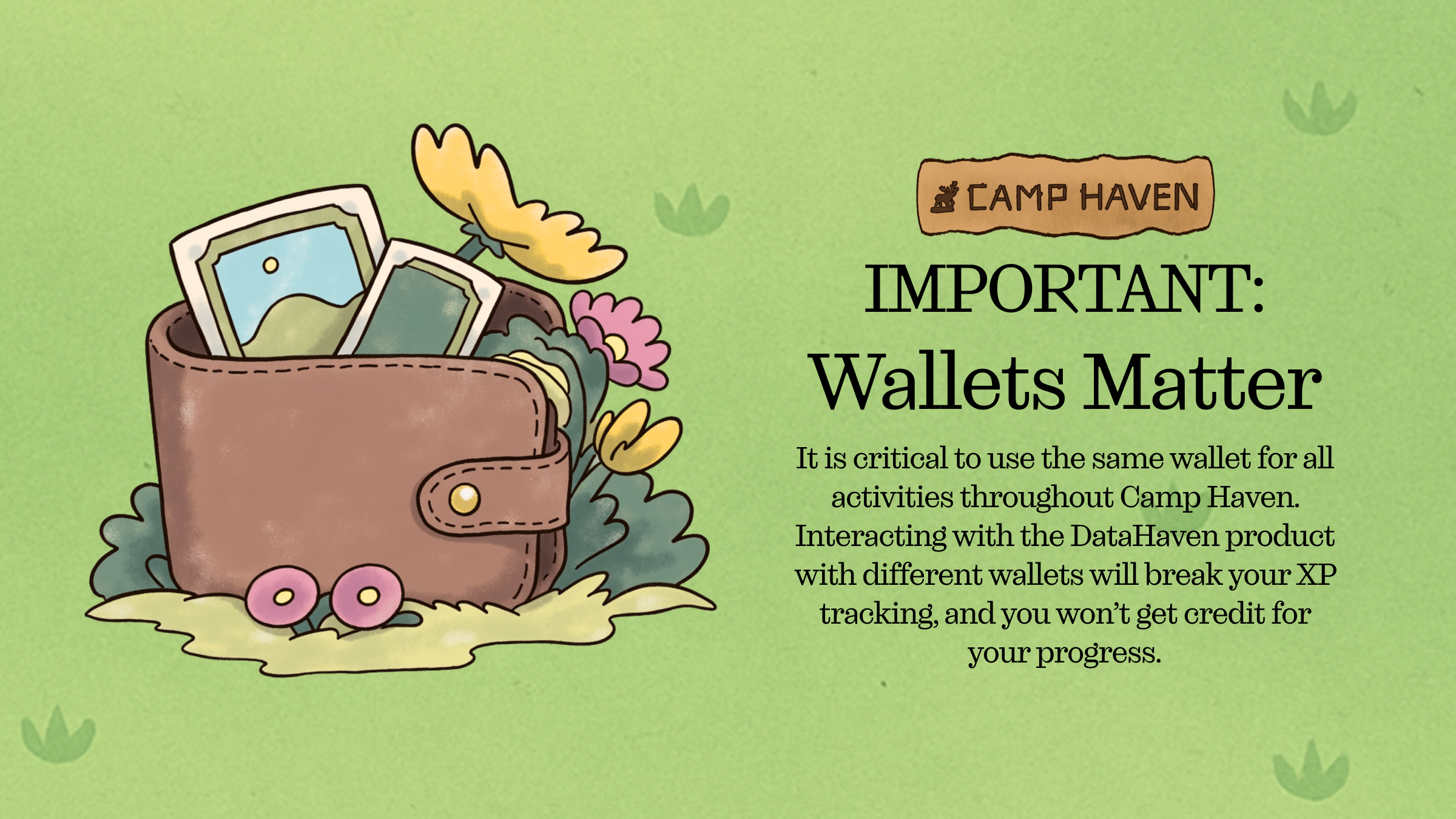 CAMP HAVEN

IMPORTANT:
Wallets Matter

It is critical to use the same wallet for all activities throughout Camp Haven. Interacting with the DataHaven product with different wallets will break your XP tracking, and you won't get credit for your progress.